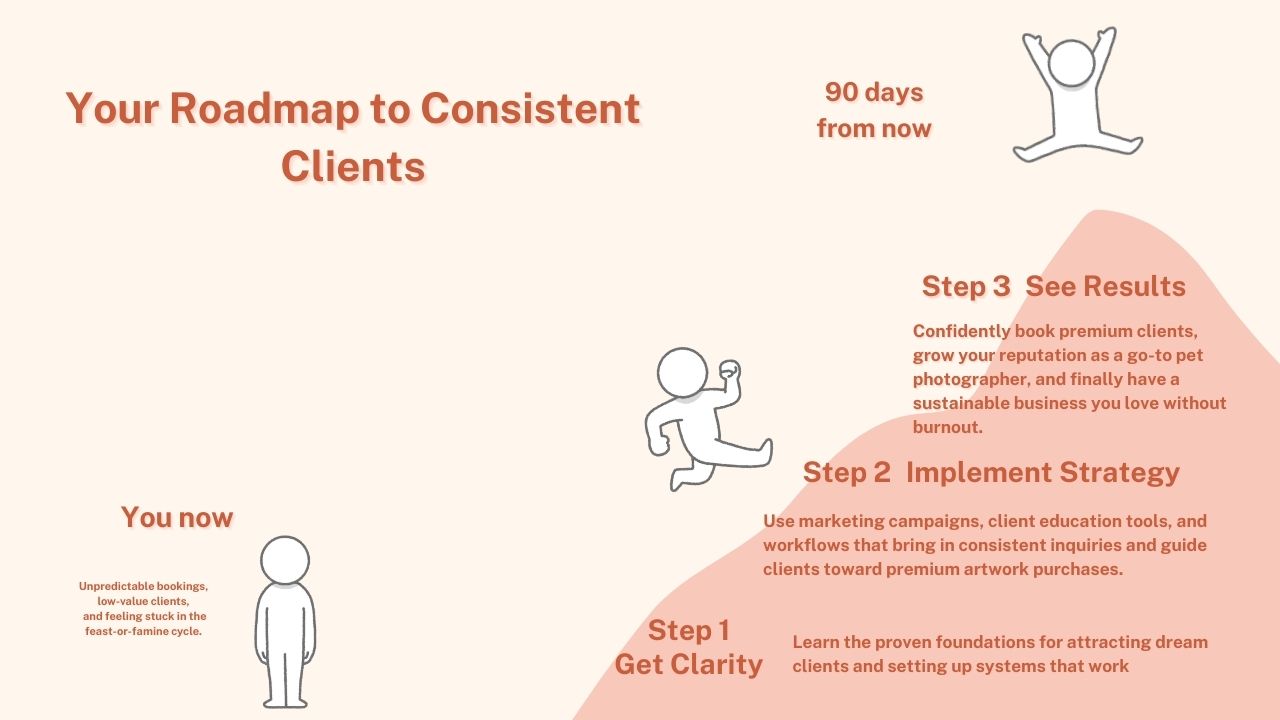 Your Roadmap to Consistent Clients

90 days from now

Step 3 See Results

Confidently book premium clients, grow your reputation as a go-to pet photographer, and finally have a sustainable business you love without burnout.

Step 2 Implement Strategy

Use marketing campaigns, client education tools, and workflows that bring in consistent inquiries and guide clients toward premium artwork purchases.

You now

Unpredictable bookings, low-value clients, and feeling stuck in the feast-or-famine cycle.

Step 1 Get Clarity

Learn the proven foundations for attracting dream clients and setting up systems that work